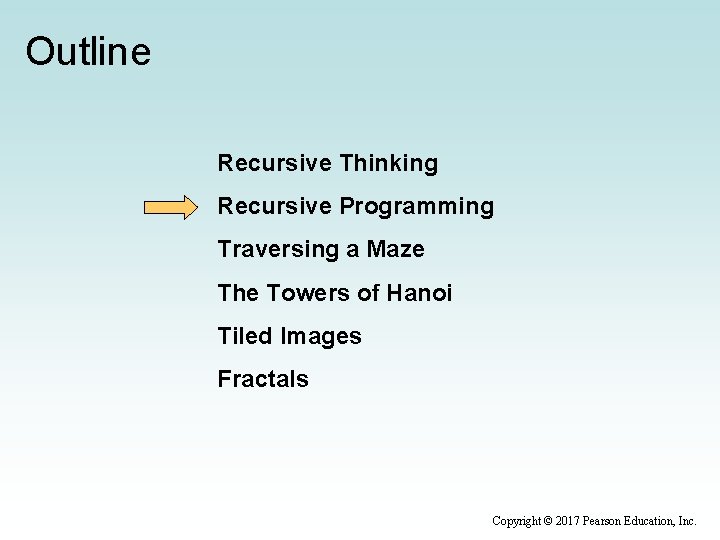 Outline

Recursive Thinking

Recursive Programming

Traversing a Maze

The Towers of Hanoi

Tiled Images

Fractals

Copyright © 2017 Pearson Education, Inc.